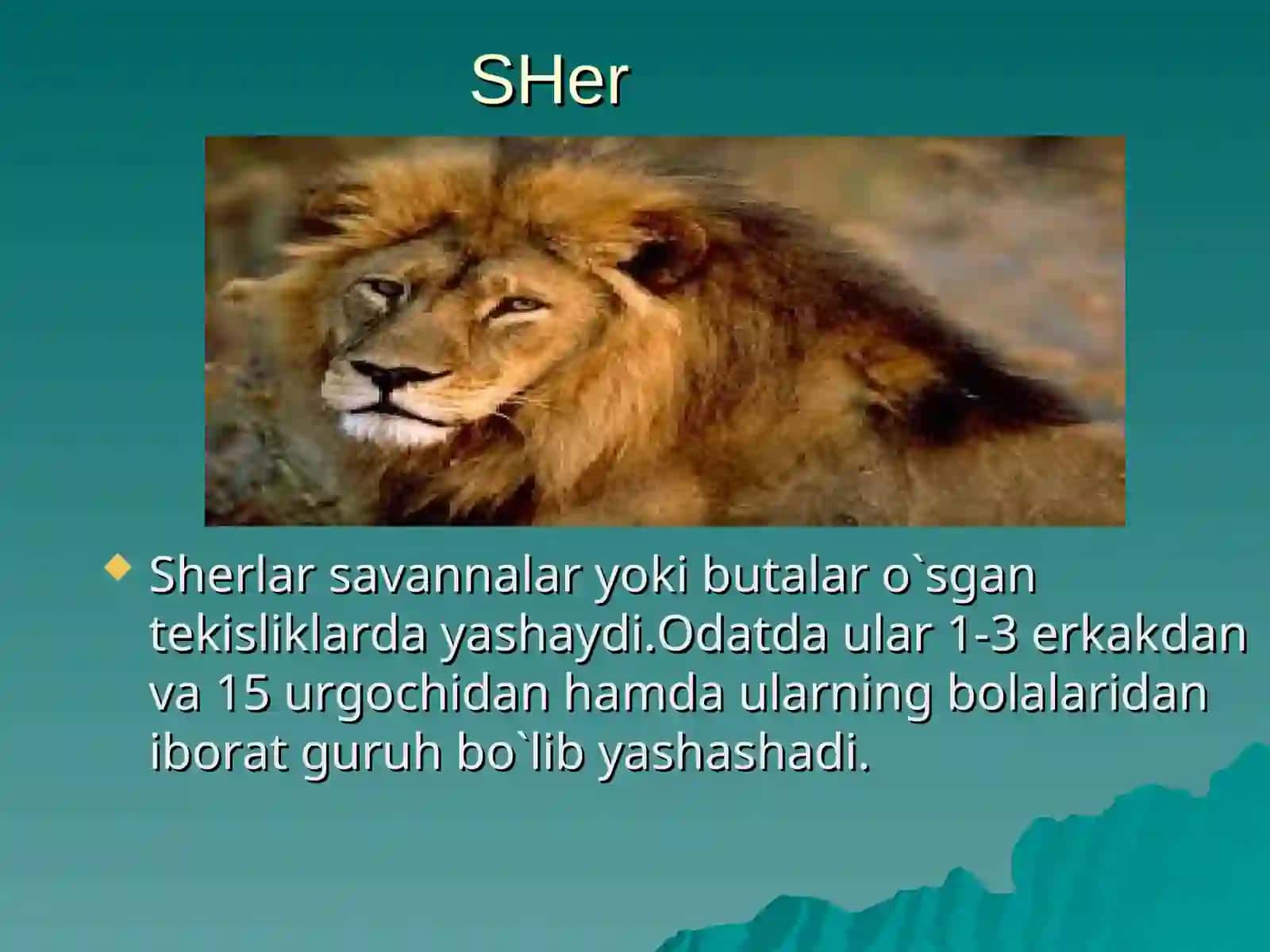 SHer

Sherlar savannalar yoki butalar o`sgan tekisliklarda yashaydi.Odatda ular 1-3 erkakdan va 15 urgochidan hamda ularning bolalaridan iborat guruh bo`lib yashashadi.